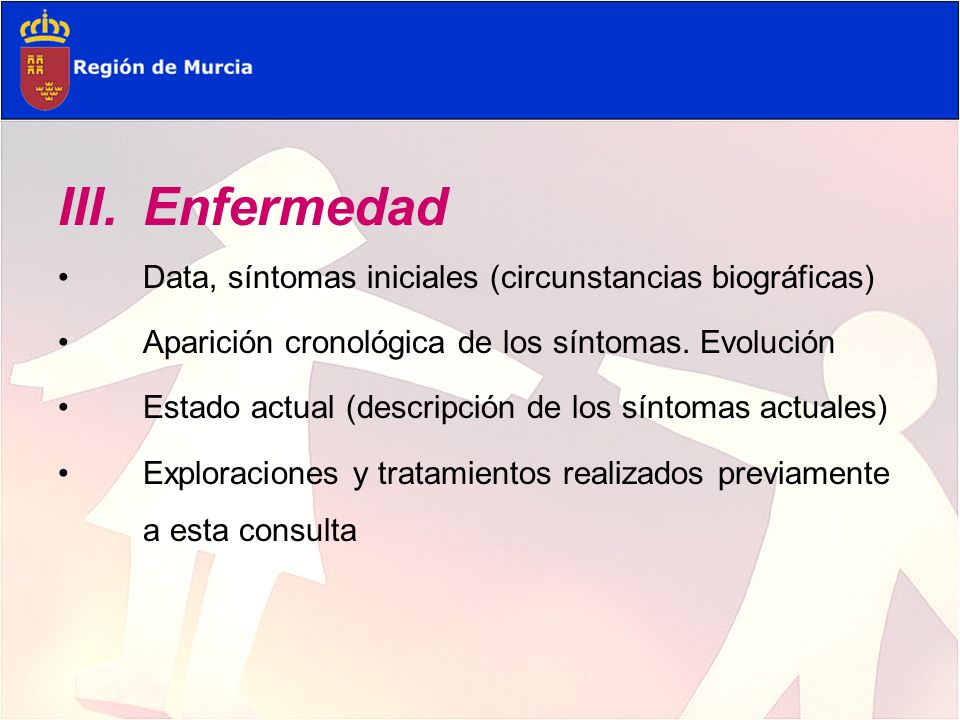 Región de Murcia

III. Enfermedad

• Data, síntomas iniciales (circunstancias biográficas)

• Aparición cronológica de los síntomas. Evolución

• Estado actual (descripción de los síntomas actuales)

• Exploraciones y tratamientos realizados previamente a esta consulta